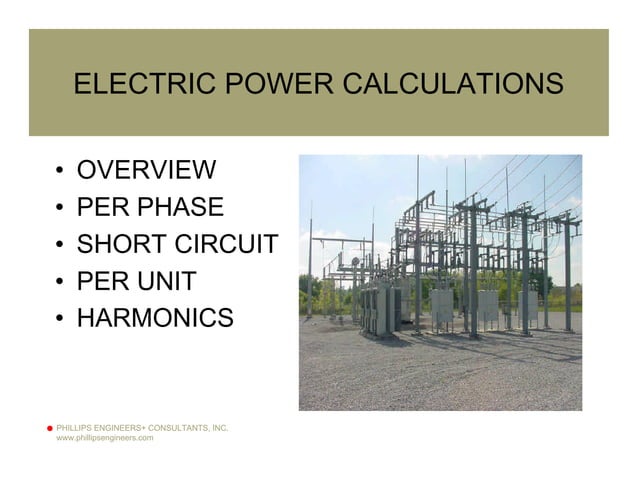 ELECTRIC POWER CALCULATIONS

• OVERVIEW
• PER PHASE
• SHORT CIRCUIT
• PER UNIT
• HARMONICS

PHILLIPS ENGINEERS+ CONSULTANTS, INC.
www.phillipsengineers.com